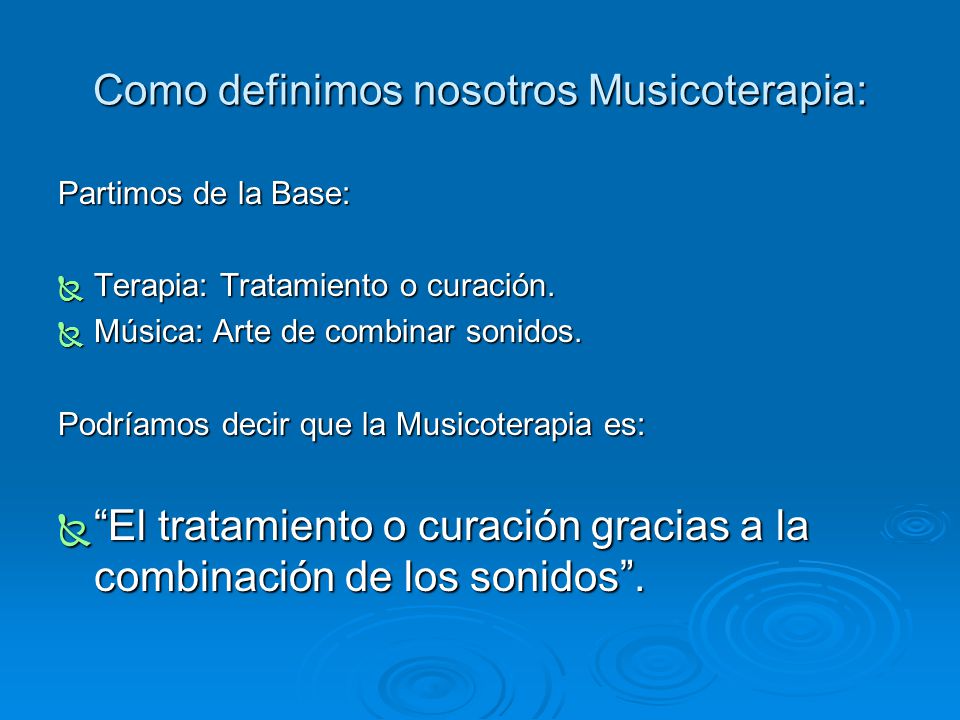 Como definimos nosotros Musicoterapia:

Partimos de la Base:

Terapia: Tratamiento o curación.
Música: Arte de combinar sonidos.

Podríamos decir que la Musicoterapia es:

“El tratamiento o curación gracias a la combinación de los sonidos”.